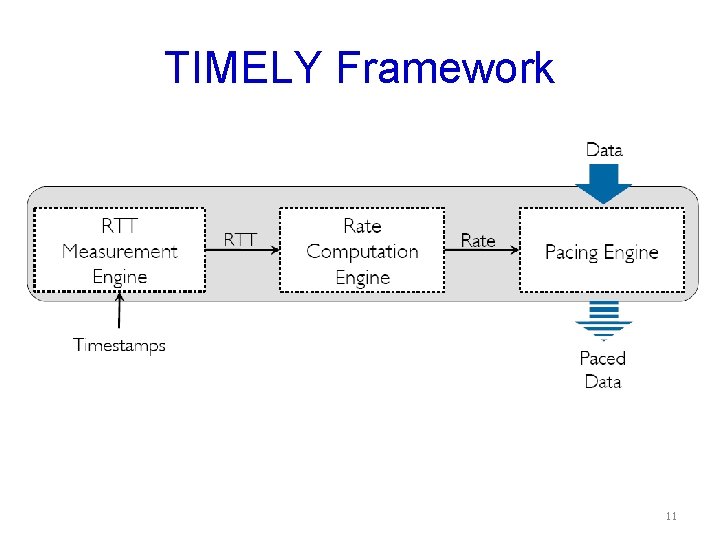 TIMELY Framework

Data

RTT Measurement Engine

RTT

Rate Computation Engine

Rate

Pacing Engine

Timestamps

Paced Data

11